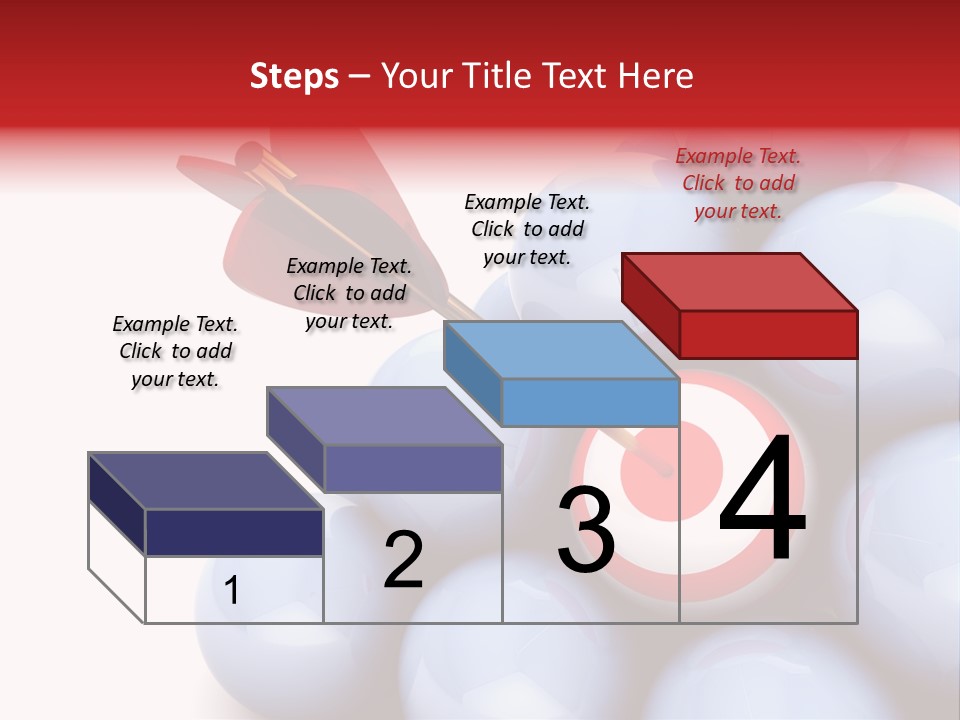 Steps – Your Title Text Here

Example Text. Click to add your text.

Example Text. Click to add your text.

Example Text. Click to add your text.

Example Text. Click to add your text.

1

2

3

4